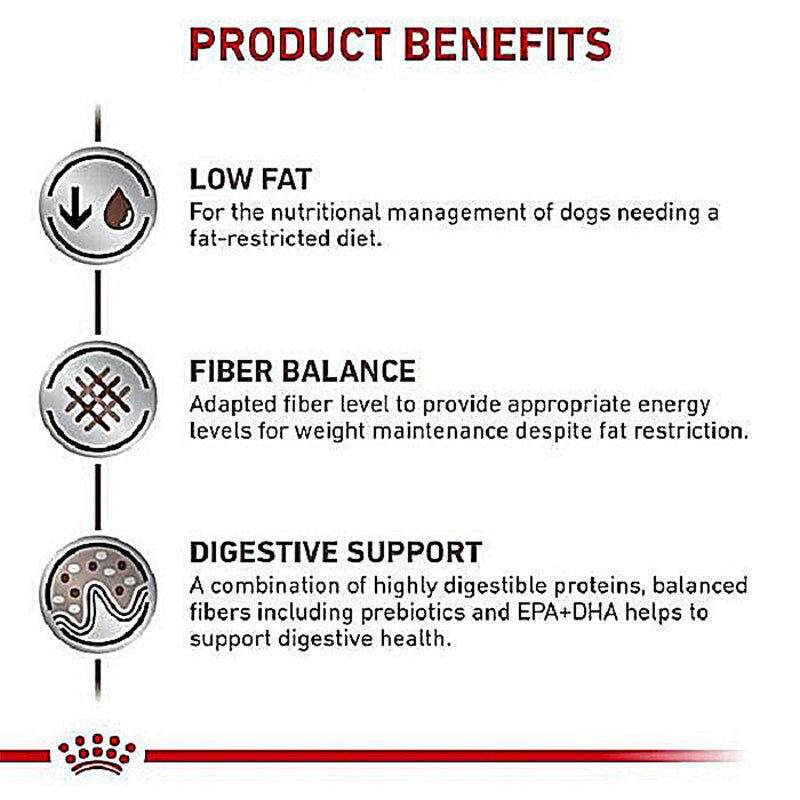 PRODUCT BENEFITS

LOW FAT
For the nutritional management of dogs needing a fat-restricted diet.

FIBER BALANCE
Adapted fiber level to provide appropriate energy levels for weight maintenance despite fat restriction.

DIGESTIVE SUPPORT
A combination of highly digestible proteins, balanced fibers including prebiotics and EPA+DHA helps to support digestive health.